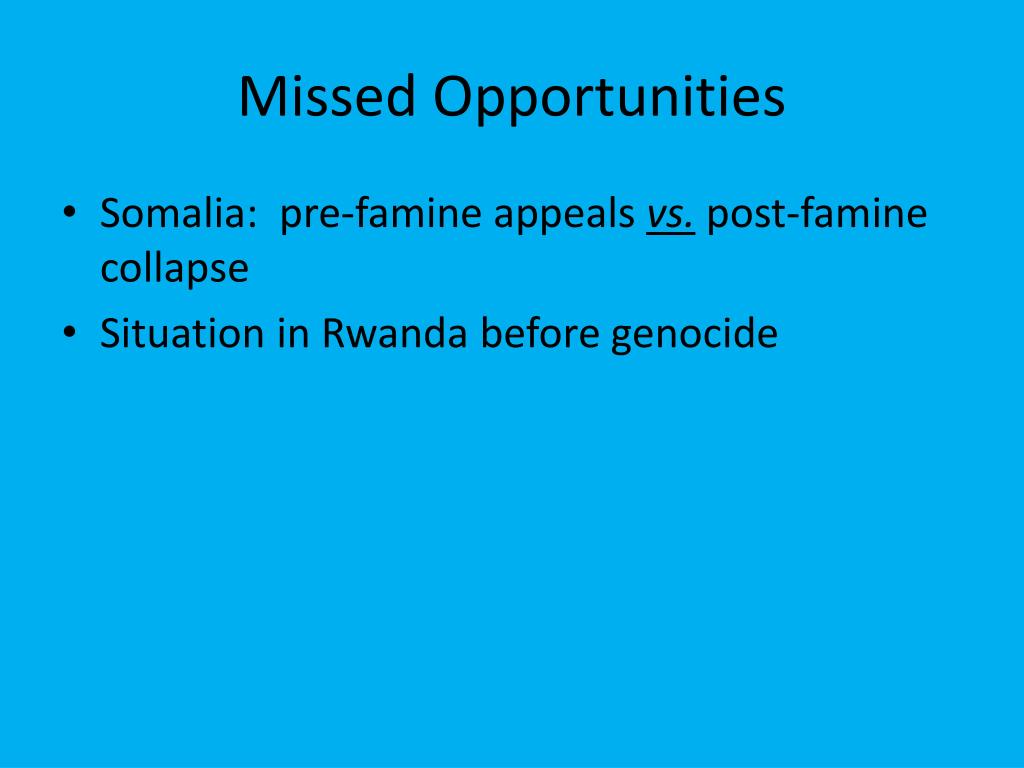 Missed Opportunities

• Somalia: pre-famine appeals vs. post-famine collapse
• Situation in Rwanda before genocide